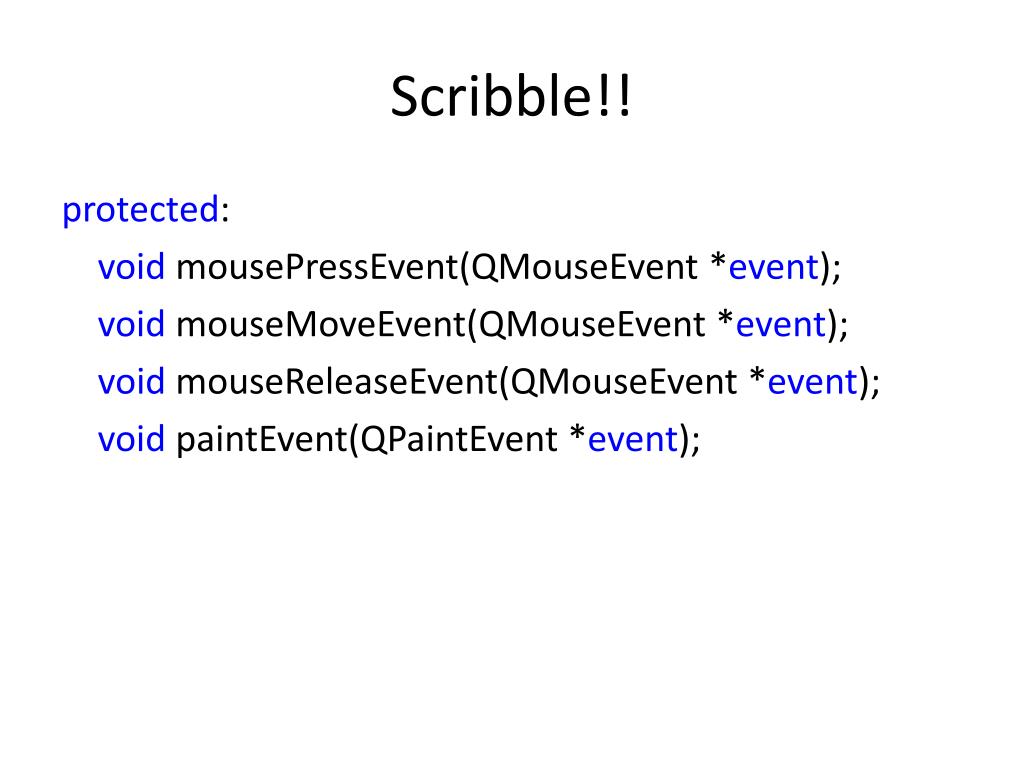 Scribble!!

protected:
void mousePressEvent(QMouseEvent *event);
void mouseMoveEvent(QMouseEvent *event);
void mouseReleaseEvent(QMouseEvent *event);
void paintEvent(QPaintEvent *event);